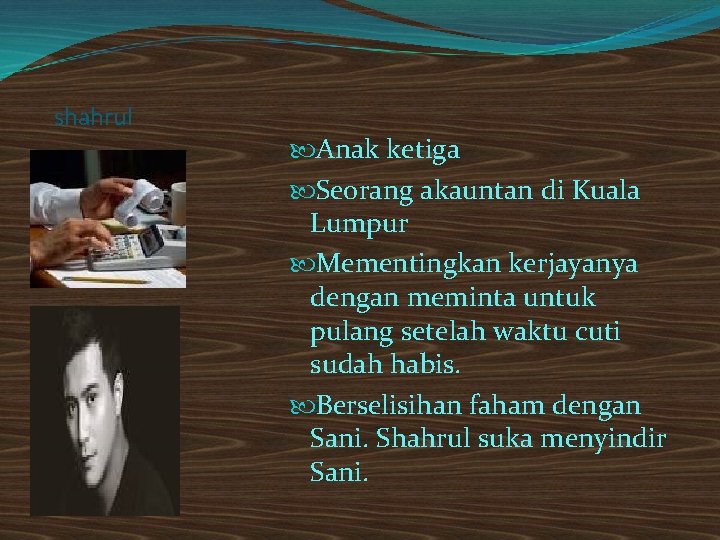 shahrul

Anak ketiga

Seorang akauntan di Kuala Lumpur

Mementingkan kerjayanya dengan meminta untuk pulang setelah waktu cuti sudah habis.

Berselisihan faham dengan Sani. Shahrul suka menyindir Sani.